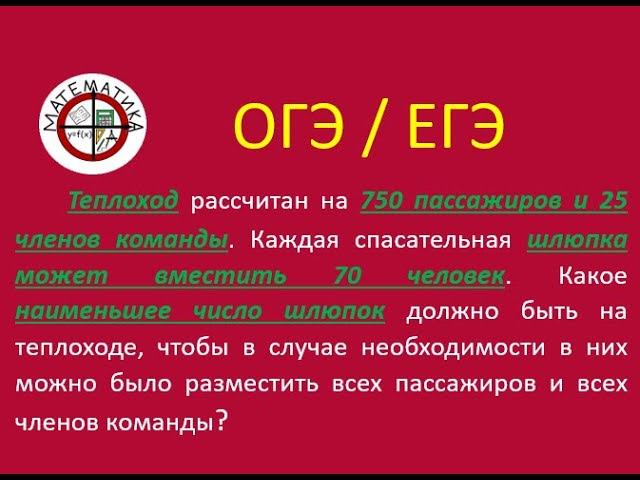 МАТЕМАТИКА
y=f(x)

ОГЭ / ЕГЭ

Теплоход рассчитан на 750 пассажиров и 25 членов команды. Каждая спасательная шлюпка может вместить 70 человек. Какое наименьшее число шлюпок должно быть на теплоходе, чтобы в случае необходимости в них можно было разместить всех пассажиров и всех членов команды?